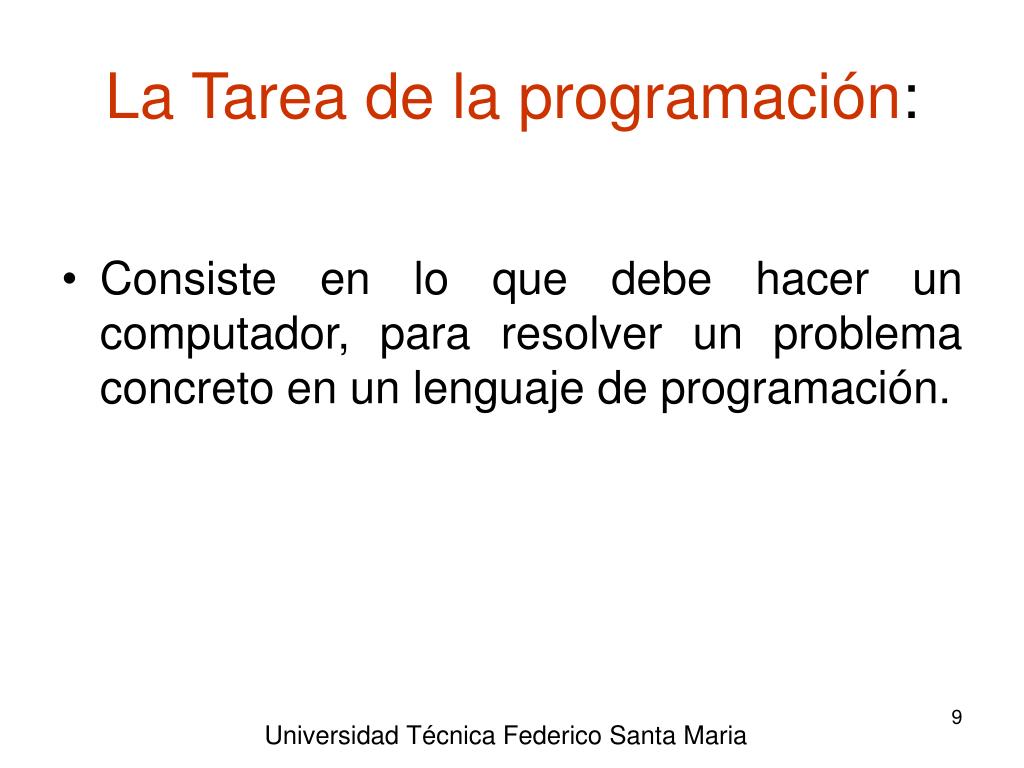 La Tarea de la programación:

• Consiste en lo que debe hacer un computador, para resolver un problema concreto en un lenguaje de programación.

9

Universidad Técnica Federico Santa Maria